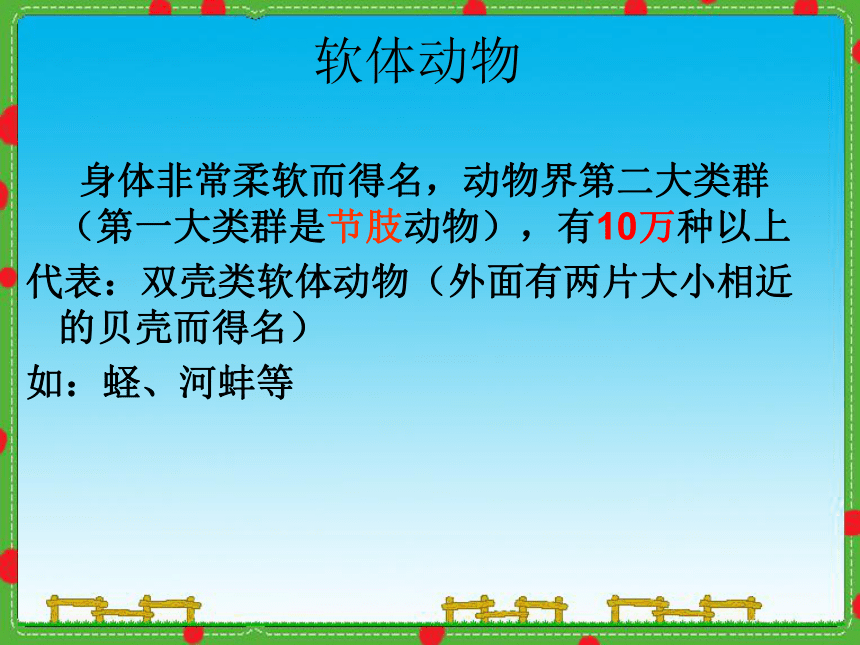 软体动物

身体非常柔软而得名，动物界第二大类群（第一大类群是节肢动物），有10万种以上

代表：双壳类软体动物（外面有两片大小相近的贝壳而得名）

如：蛏、河蚌等